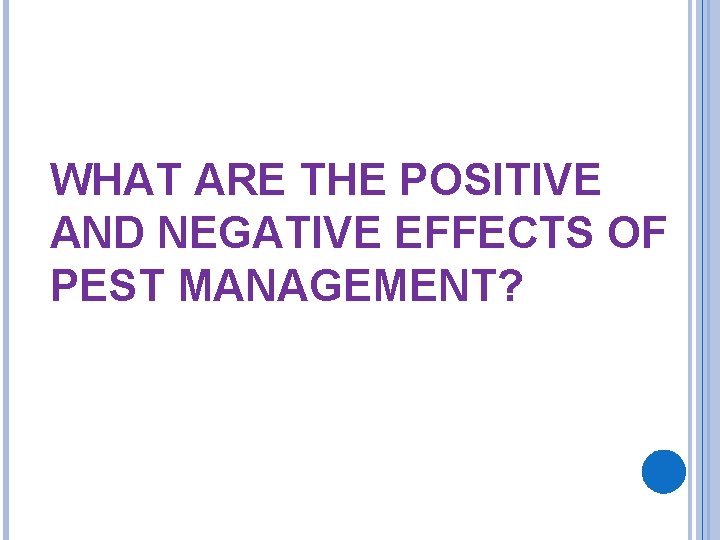 WHAT ARE THE POSITIVE AND NEGATIVE EFFECTS OF PEST MANAGEMENT?